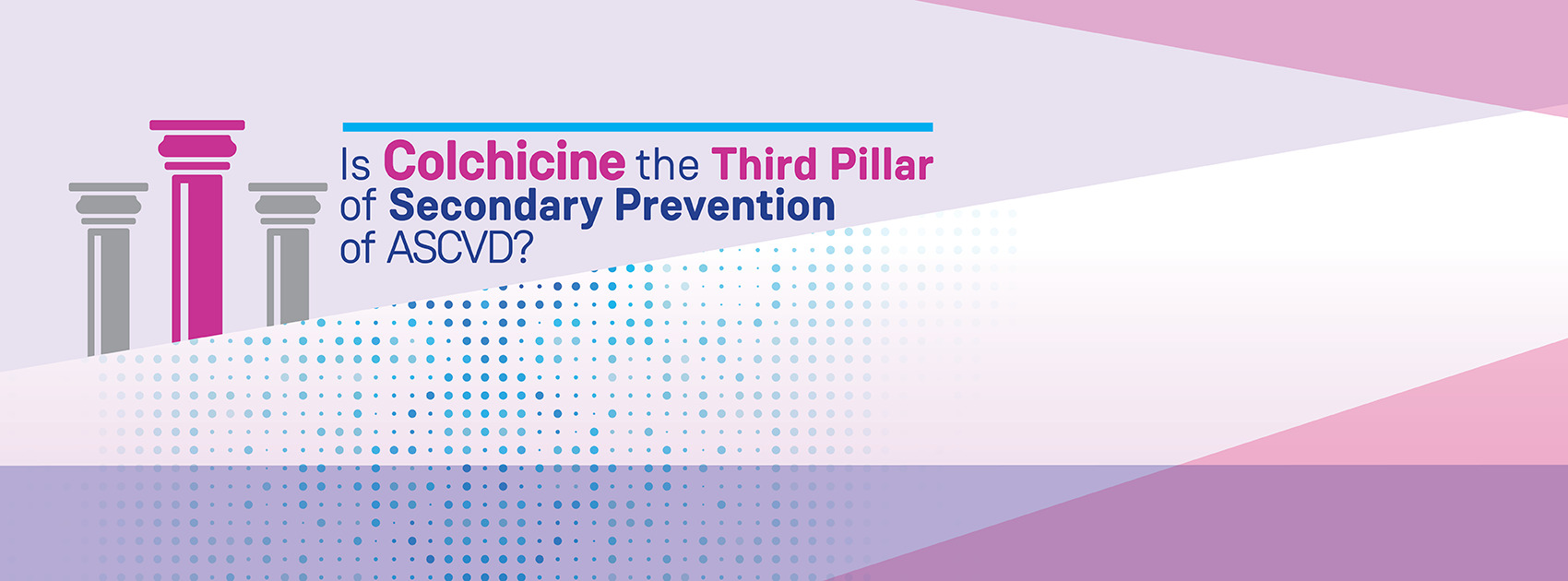 Is Colchicine the Third Pillar of Secondary Prevention of ASCVD?